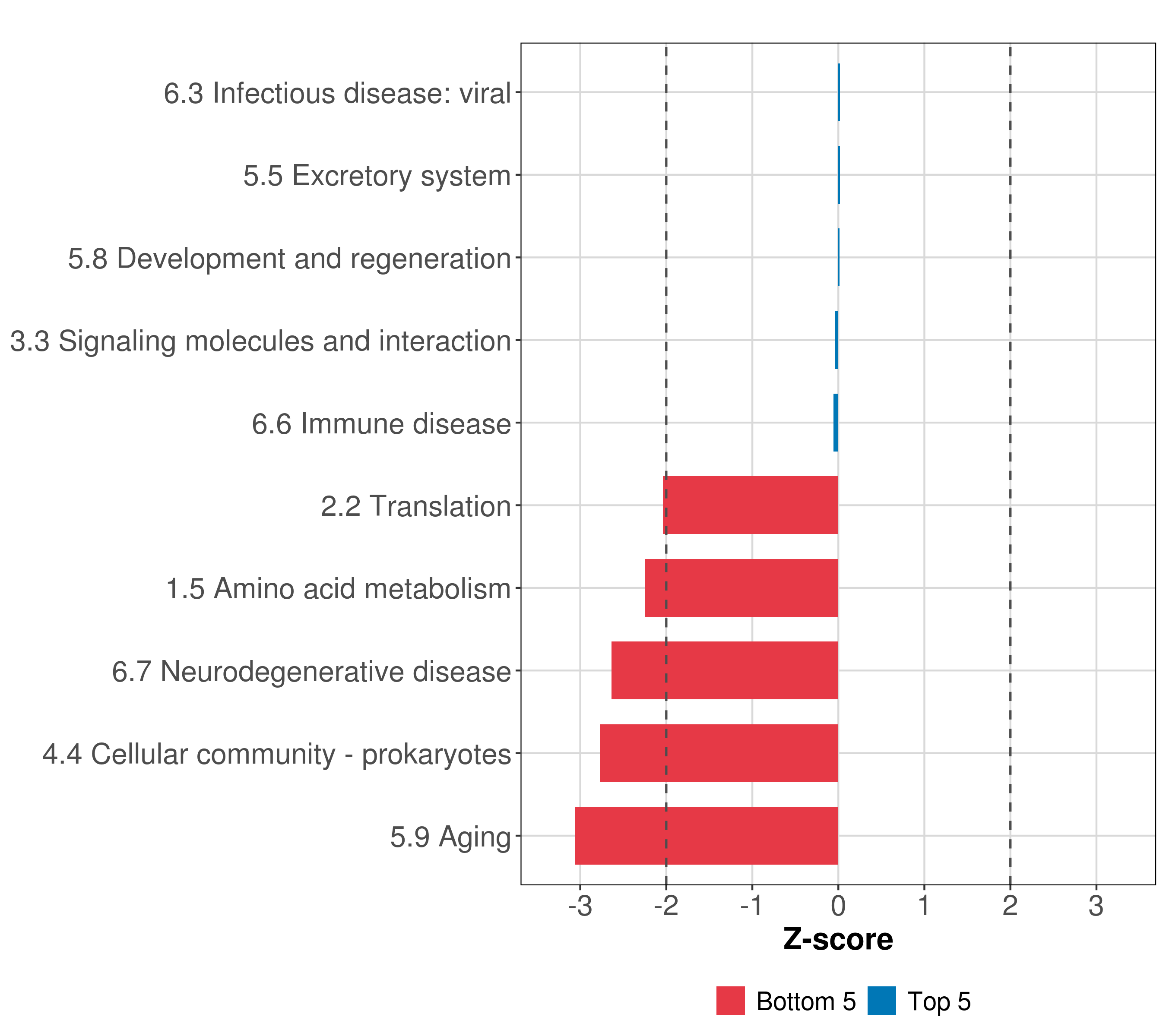 6.3 Infectious disease: viral
5.5 Excretory system
5.8 Development and regeneration
3.3 Signaling molecules and interaction
6.6 Immune disease
2.2 Translation
1.5 Amino acid metabolism
6.7 Neurodegenerative disease
4.4 Cellular community - prokaryotes
5.9 Aging

-3 -2 -1 0 1 2 3

Z-score

Bottom 5 Top 5